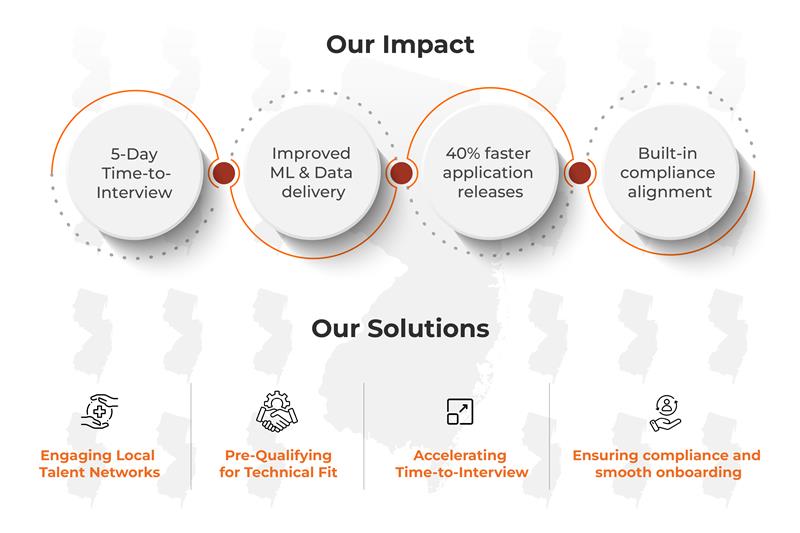 Our Impact

5-Day Time-to-Interview

Improved ML & Data delivery

40% faster application releases

Built-in compliance alignment

Our Solutions

Engaging Local Talent Networks

Pre-Qualifying for Technical Fit

Accelerating Time-to-Interview

Ensuring compliance and smooth onboarding